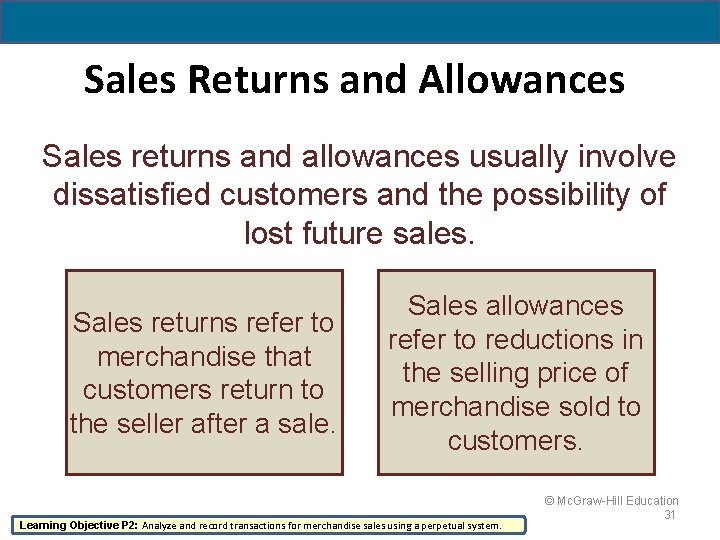 Sales Returns and Allowances

Sales returns and allowances usually involve dissatisfied customers and the possibility of lost future sales.

Sales returns refer to merchandise that customers return to the seller after a sale.

Sales allowances refer to reductions in the selling price of merchandise sold to customers.

© McGraw-Hill Education
31

Learning Objective P2: Analyze and record transactions for merchandise sales using a perpetual system.